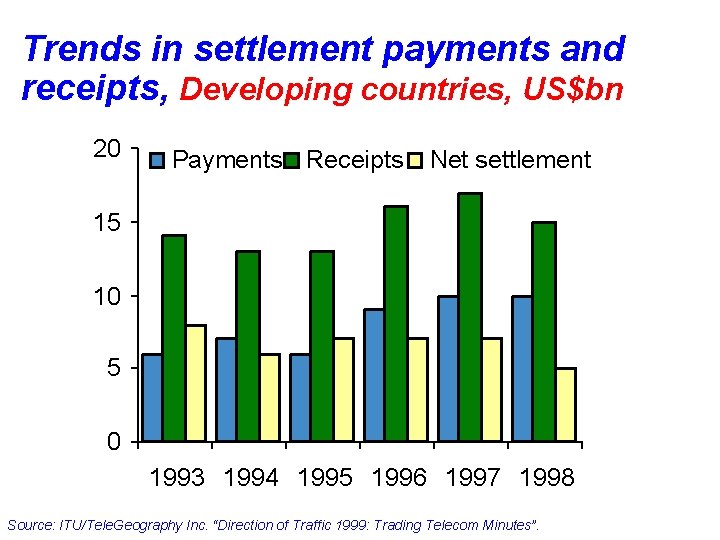 Trends in settlement payments and receipts, Developing countries, US$bn

20
15
10
5
0

Payments Receipts Net settlement

1993 1994 1995 1996 1997 1998

Source: ITU/TeleGeography Inc. "Direction of Traffic 1999: Trading Telecom Minutes".